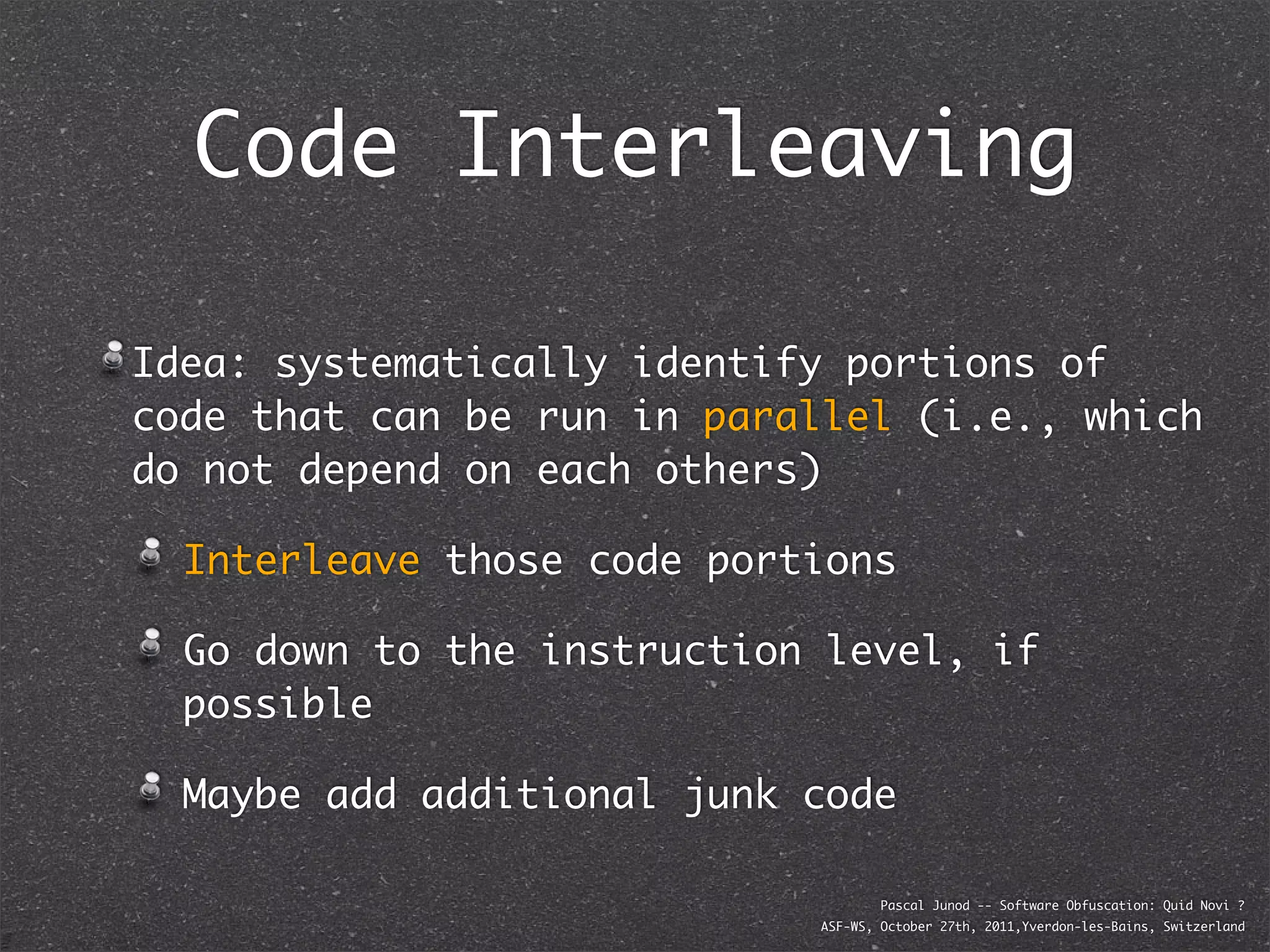 Code Interleaving

Idea: systematically identify portions of code that can be run in parallel (i.e., which do not depend on each others)

Interleave those code portions

Go down to the instruction level, if possible

Maybe add additional junk code

Pascal Junod -- Software Obfuscation: Quid Novi ?
ASF-WS, October 27th, 2011,Yverdon-les-Bains, Switzerland